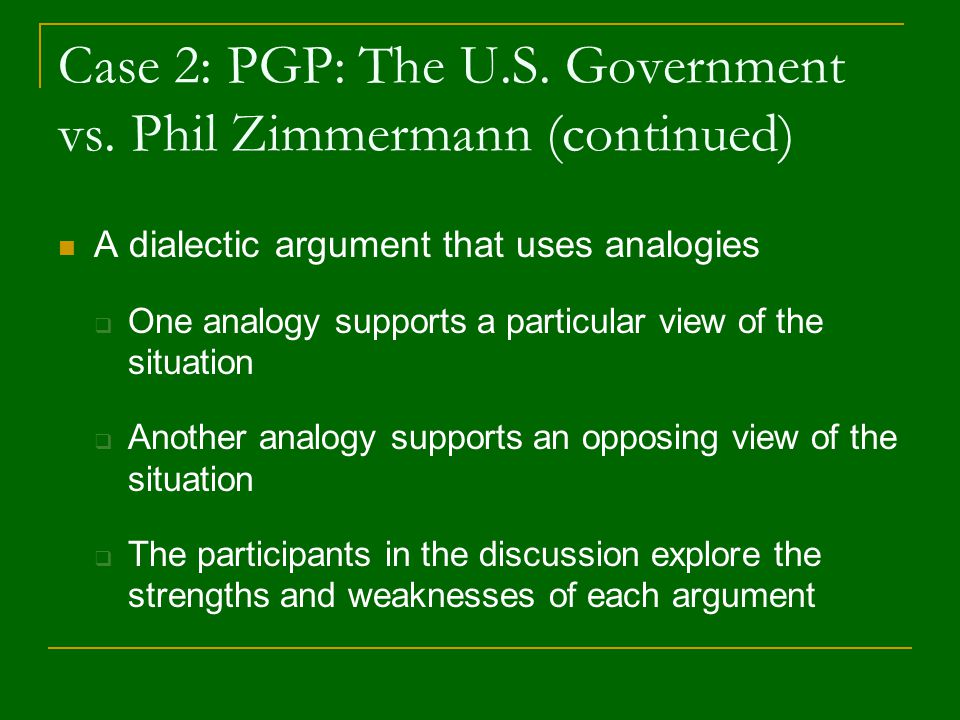 Case 2: PGP: The U.S. Government vs. Phil Zimmermann (continued)

A dialectic argument that uses analogies

One analogy supports a particular view of the situation

Another analogy supports an opposing view of the situation

The participants in the discussion explore the strengths and weaknesses of each argument